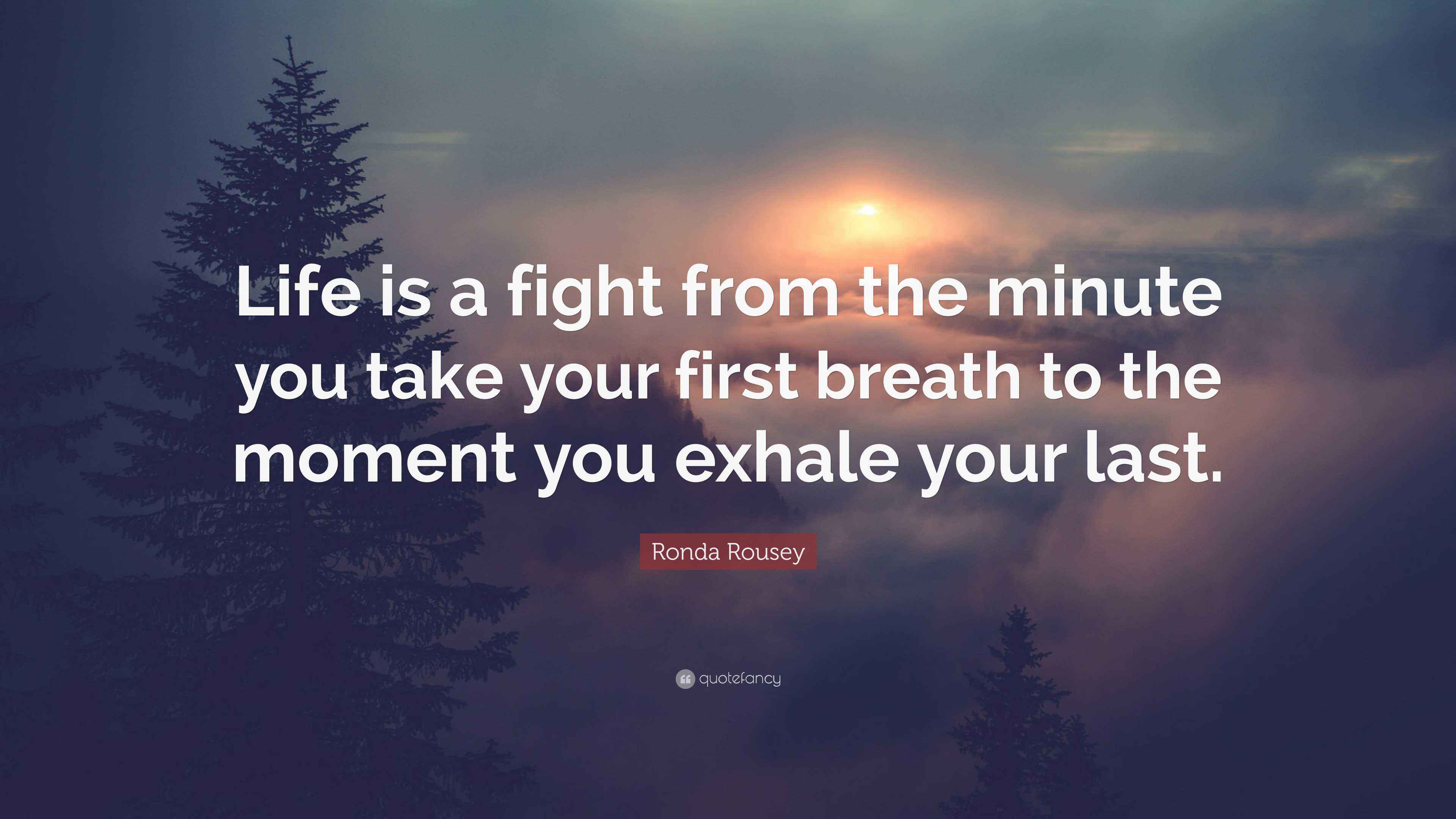 Life is a fight from the minute you take your first breath to the moment you exhale your last.

Ronda Rousey

quotefancy